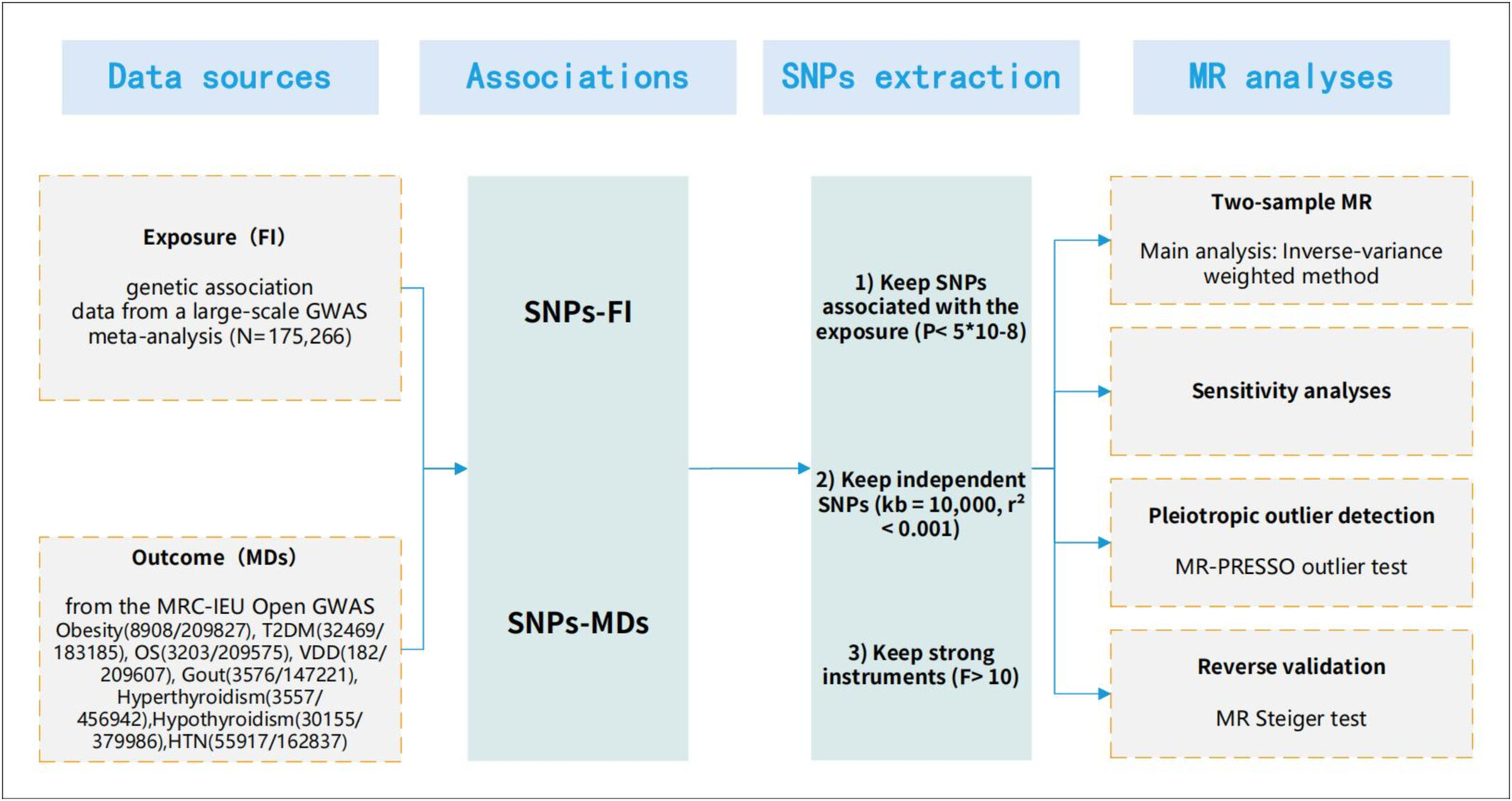 Data sources

Associations

SNPs extraction

MR analyses

Exposure（FI）

genetic association data from a large-scale GWAS meta-analysis (N=175,266)

Outcome（MDs）

from the MRC-IEU Open GWAS Obesity(8908/209827), T2DM(32469/183185), OS(3203/209575), VDD(182/209607), Gout(3576/147221), Hyperthyroidism(3557/456942),Hypothyroidism(30155/379986),HTN(55917/162837)

SNPs-FI

SNPs-MDs

1) Keep SNPs associated with the exposure (P< 5*10-8)

2) Keep independent SNPs (kb = 10,000, $r^2$ < 0.001)

3) Keep strong instruments (F> 10)

Two-sample MR

Main analysis: Inverse-variance weighted method

Sensitivity analyses

Pleiotropic outlier detection

MR-PRESSO outlier test

Reverse validation

MR Steiger test